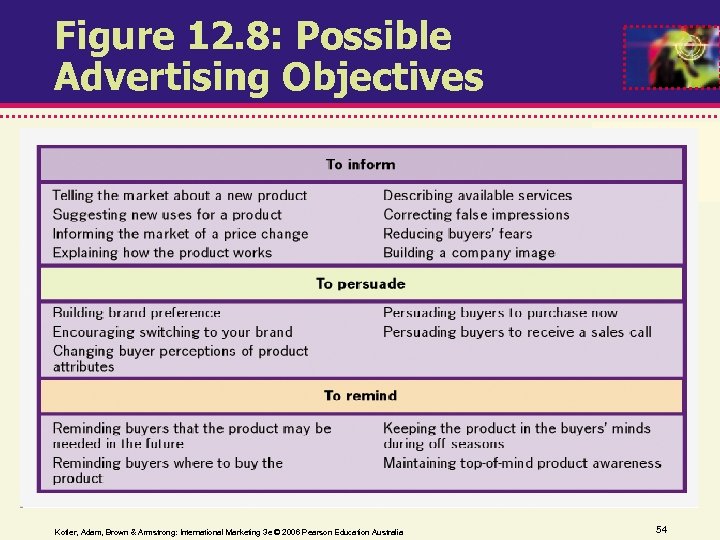 Figure 12.8: Possible Advertising Objectives

To inform

Telling the market about a new product
Suggesting new uses for a product
Informing the market of a price change
Explaining how the product works

Describing available services
Correcting false impressions
Reducing buyers' fears
Building a company image

To persuade

Building brand preference
Encouraging switching to your brand
Changing buyer perceptions of product attributes

Persuading buyers to purchase now
Persuading buyers to receive a sales call

To remind

Reminding buyers that the product may be needed in the future
Reminding buyers where to buy the product

Keeping the product in the buyers' minds during off seasons
Maintaining top-of-mind product awareness

Kotler, Adam, Brown & Armstrong: International Marketing 3e © 2006 Pearson Education Australia

54